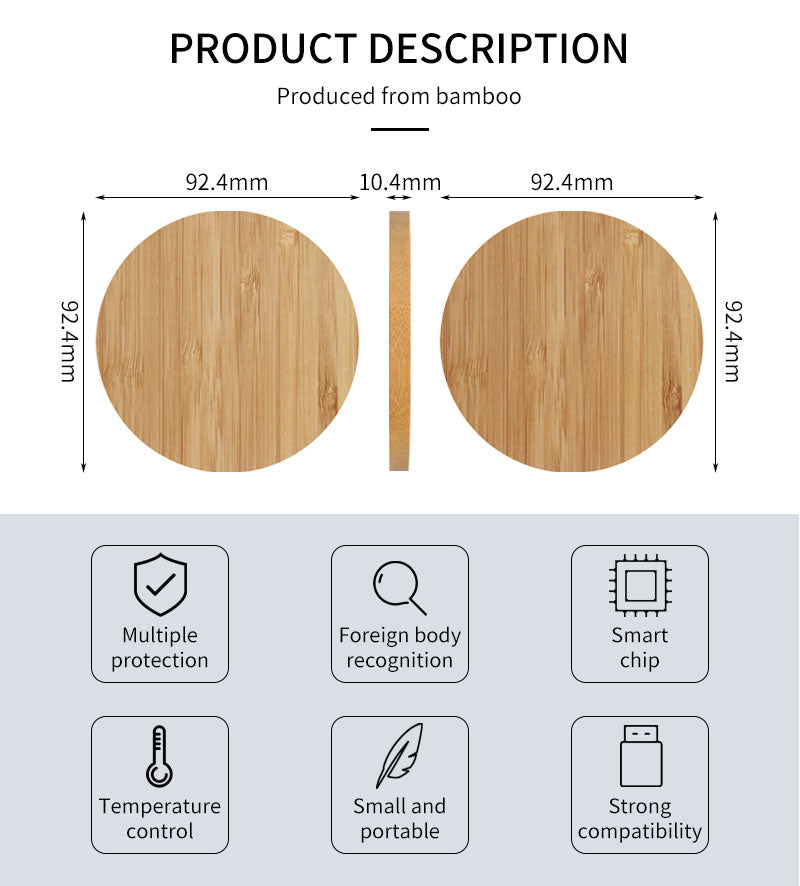 PRODUCT DESCRIPTION

Produced from bamboo

92.4mm
10.4mm
92.4mm
92.4mm
92.4mm

Multiple protection

Foreign body recognition

Smart chip

Temperature control

Small and portable

Strong compatibility